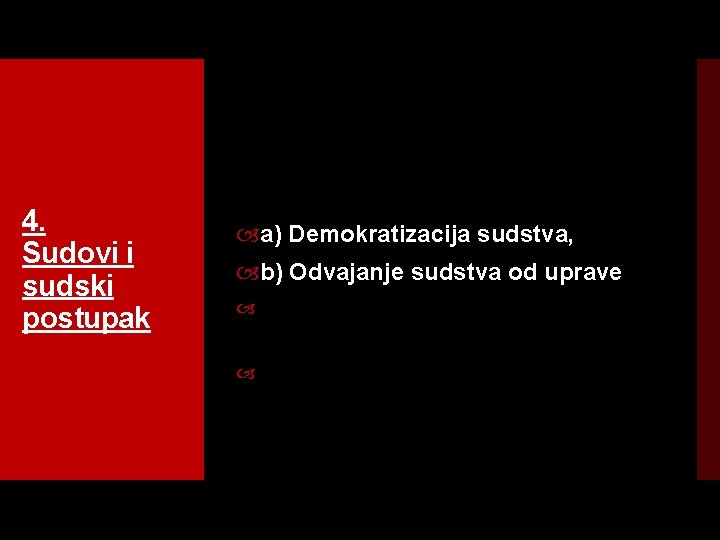 4. Sudovi i sudski postupak

a) Demokratizacija sudstva,

b) Odvajanje sudstva od uprave